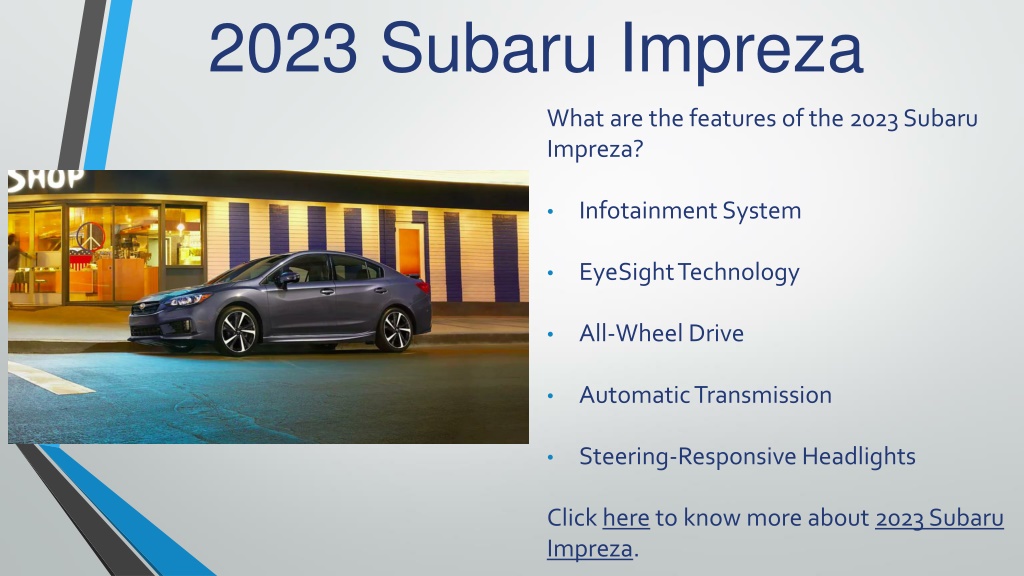 2023 Subaru Impreza

SHOP

What are the features of the 2023 Subaru Impreza?

• Infotainment System

• EyeSight Technology

• All-Wheel Drive

• Automatic Transmission

• Steering-Responsive Headlights

Click here to know more about 2023 Subaru Impreza.